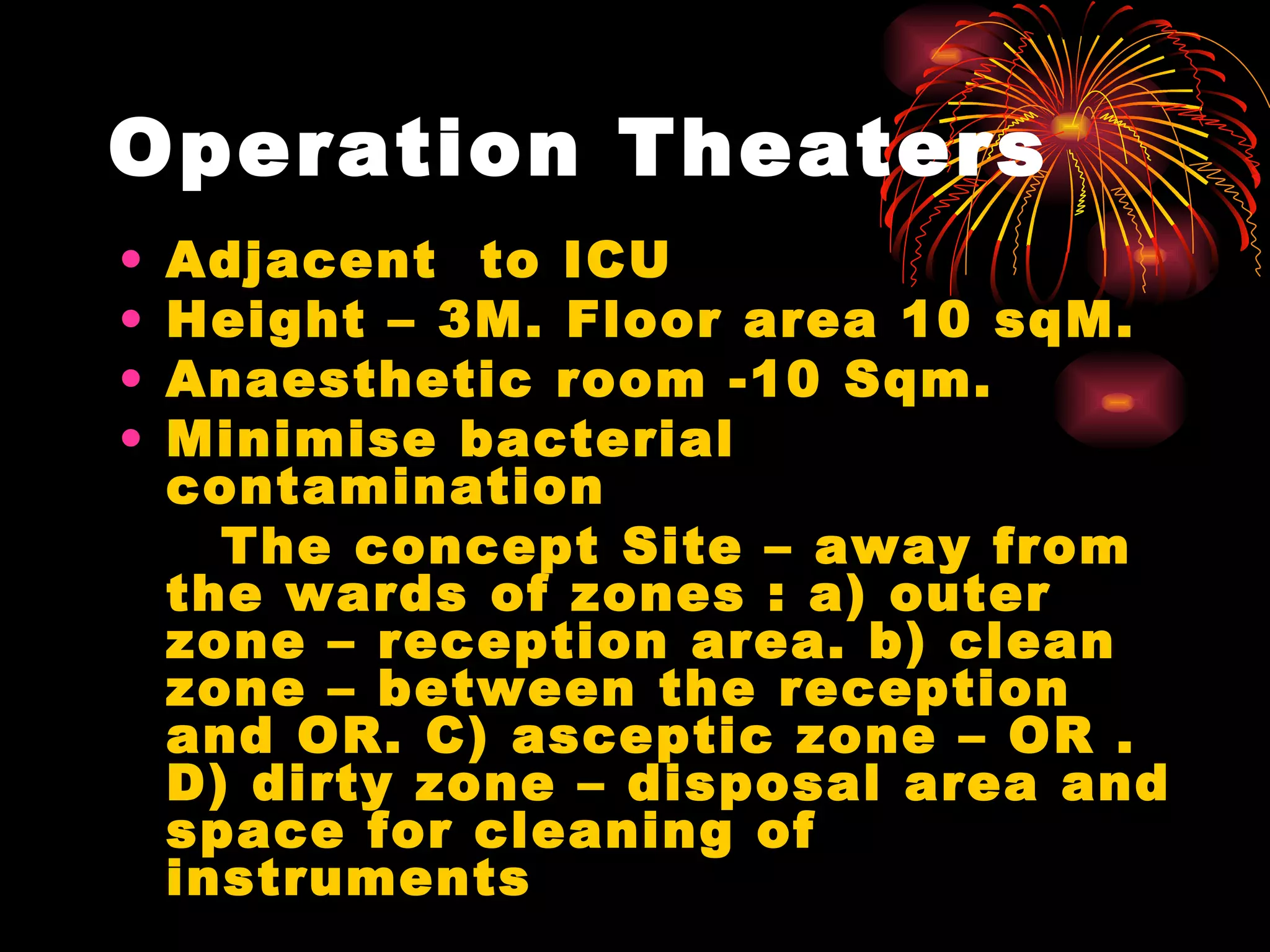 Operation Theaters

• Adjacent to ICU
• Height – 3M. Floor area 10 sqM.
• Anaesthetic room -10 Sqm.
• Minimise bacterial contamination

The concept Site – away from the wards of zones : a) outer zone – reception area. b) clean zone – between the reception and OR. C) asceptic zone – OR . D) dirty zone – disposal area and space for cleaning of instruments